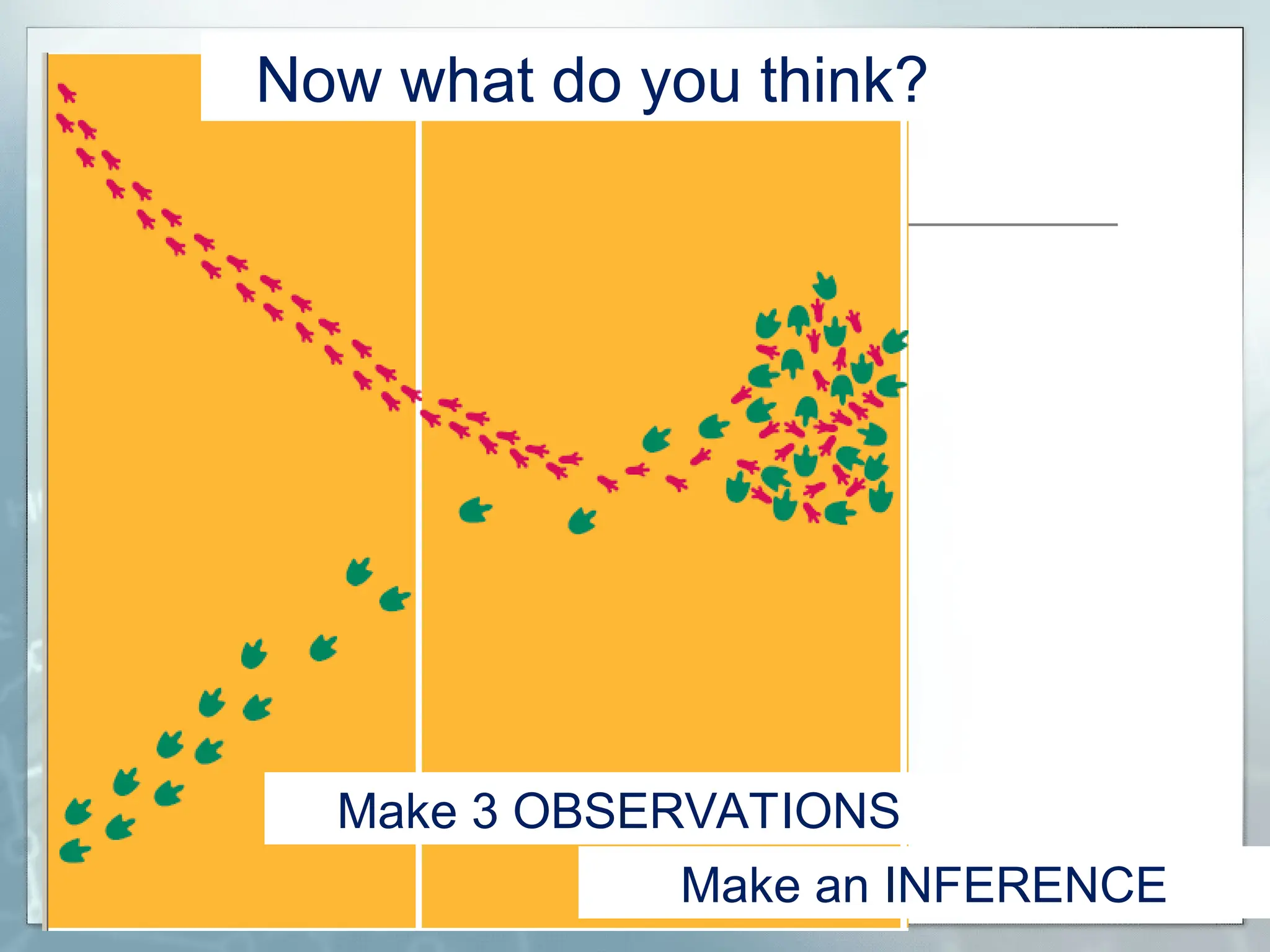 Now what do you think?

Make 3 OBSERVATIONS

Make an INFERENCE